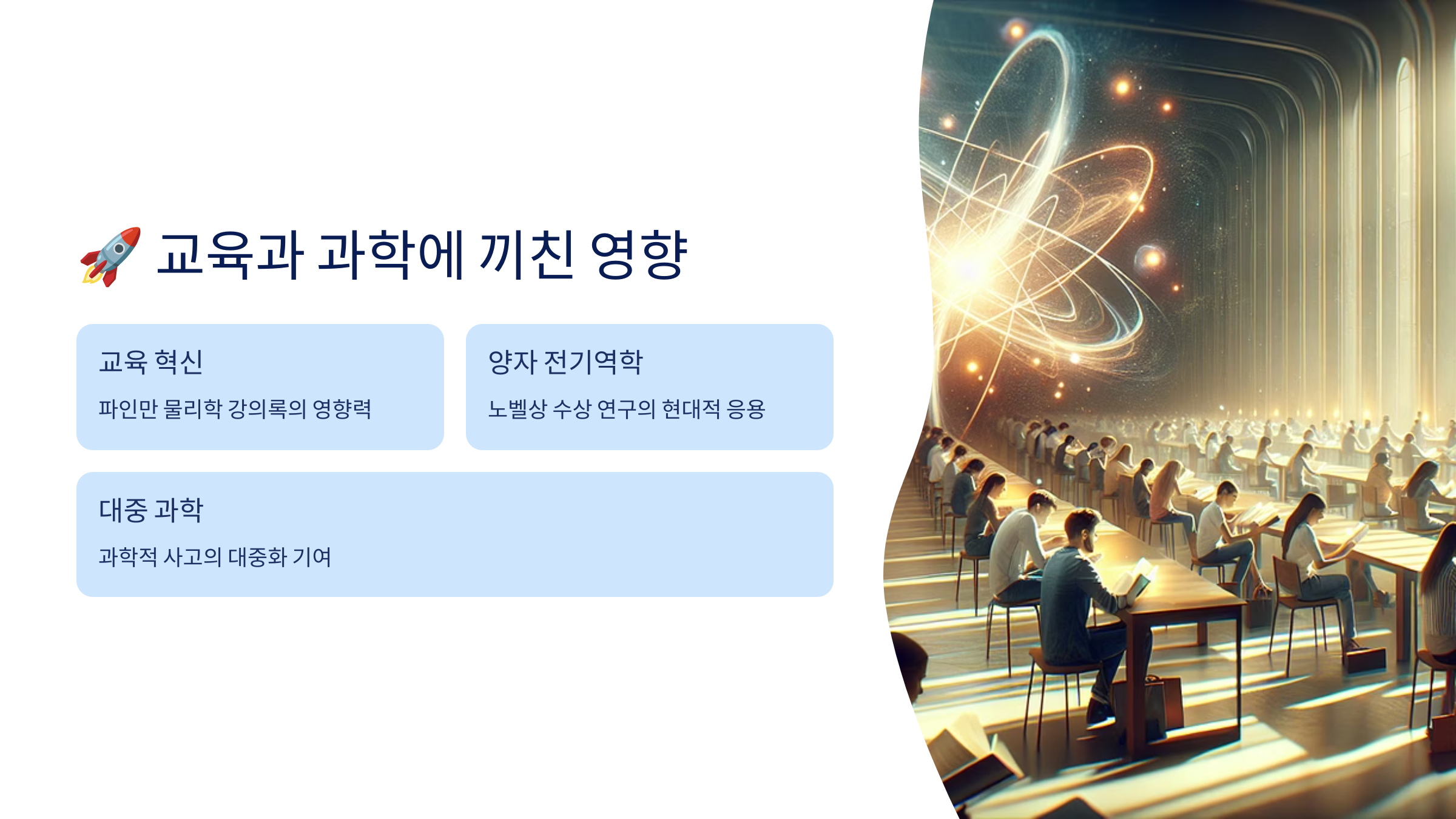 🚀 교육과 과학에 끼친 영향

교육 혁신

파인만 물리학 강의록의 영향력

양자 전기역학

노벨상 수상 연구의 현대적 응용

대중 과학

과학적 사고의 대중화 기여